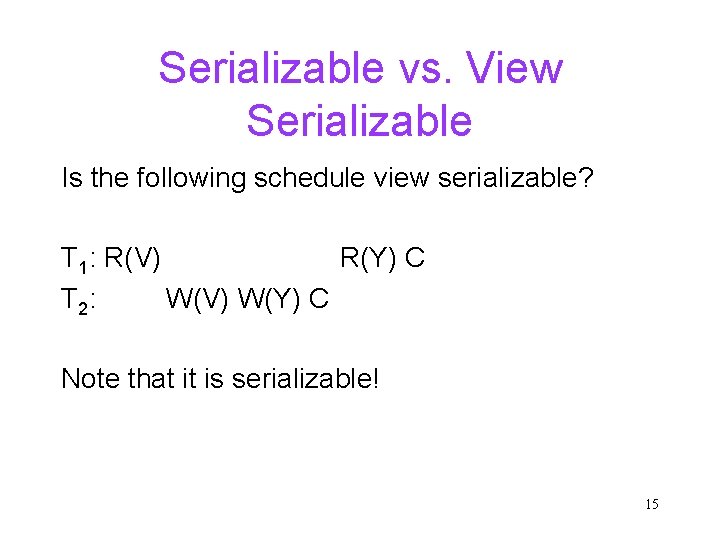 Serializable vs. View Serializable

Is the following schedule view serializable?

$T_1$: R(V) R(Y) C
$T_2$: W(V) W(Y) C

Note that it is serializable!

15